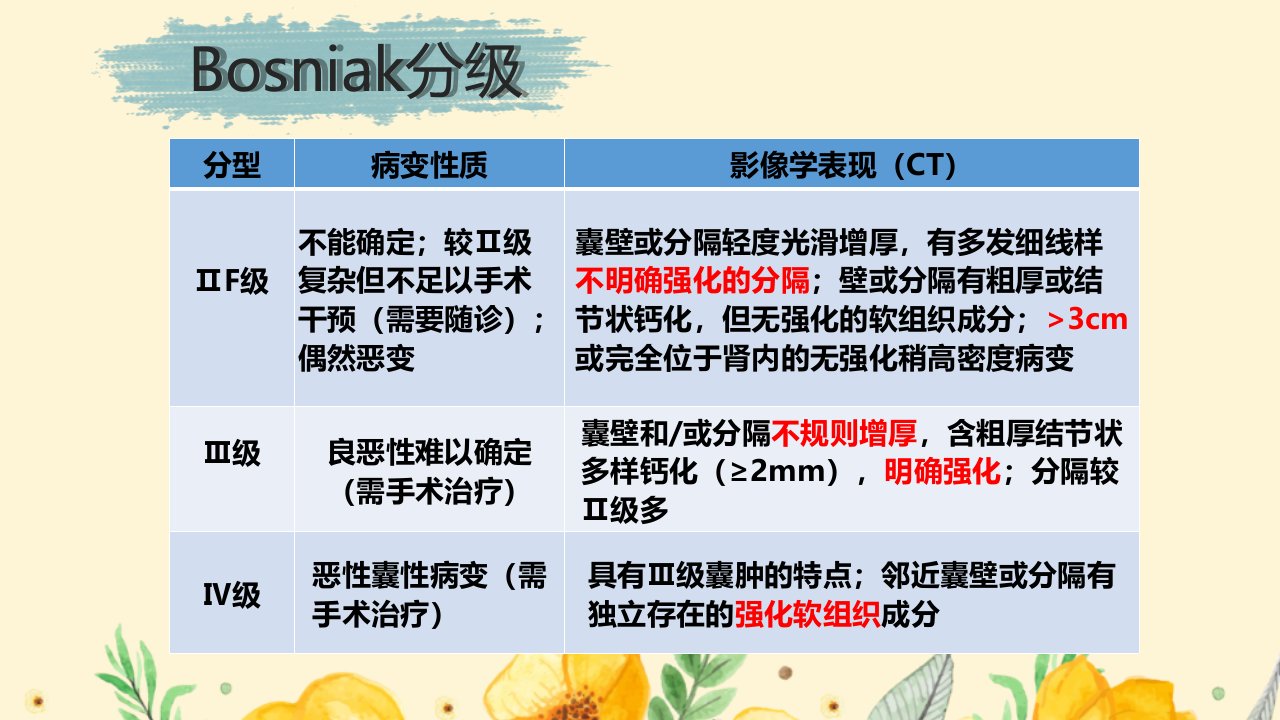 Bosniak分级

| 分型 | 病变性质 | 影像学表现（CT） |
|---|---|---|
| ⅡF级 | 不能确定；较Ⅱ级复杂但不足以手术干预（需要随诊）；偶然恶变 | 囊壁或分隔轻度光滑增厚，有多发细线样不明确强化的分隔；壁或分隔有粗厚或结节状钙化，但无强化的软组织成分；＞3cm或完全位于肾内的无强化稍高密度病变 |
| Ⅲ级 | 良恶性难以确定（需手术治疗） | 囊壁和/或分隔不规则增厚，含粗厚结节状多样钙化（≥2mm），明确强化；分隔较Ⅱ级多 |
| Ⅳ级 | 恶性囊性病变（需手术治疗） | 具有Ⅲ级囊肿的特点；邻近囊壁或分隔有独立存在的强化软组织成分 |